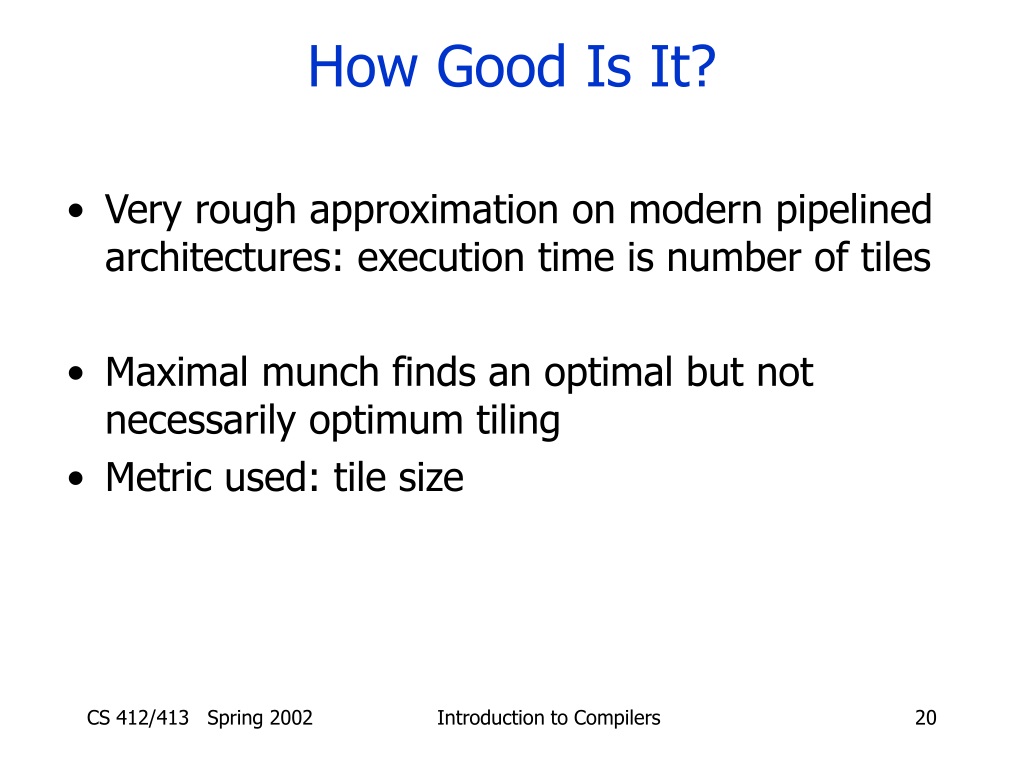 How Good Is It?

• Very rough approximation on modern pipelined architectures: execution time is number of tiles

• Maximal munch finds an optimal but not necessarily optimum tiling

• Metric used: tile size

CS 412/413 Spring 2002

Introduction to Compilers

20